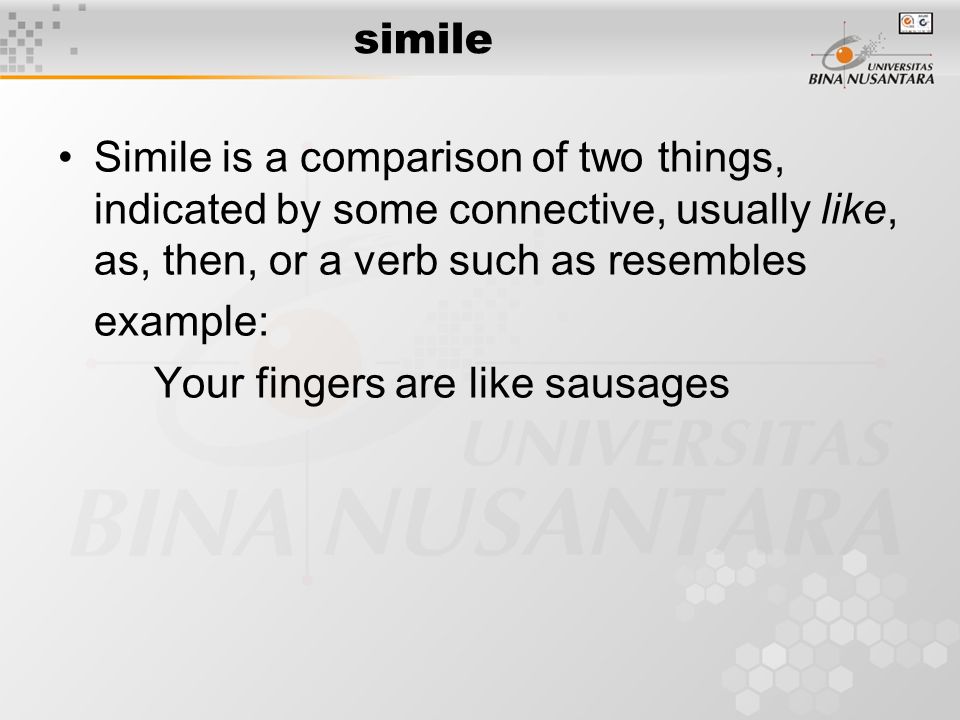 simile

UNIVERSITAS BINA NUSANTARA

• Simile is a comparison of two things, indicated by some connective, usually like, as, then, or a verb such as resembles

example:

Your fingers are like sausages

UNIVERSITAS BINA NUSANTARA